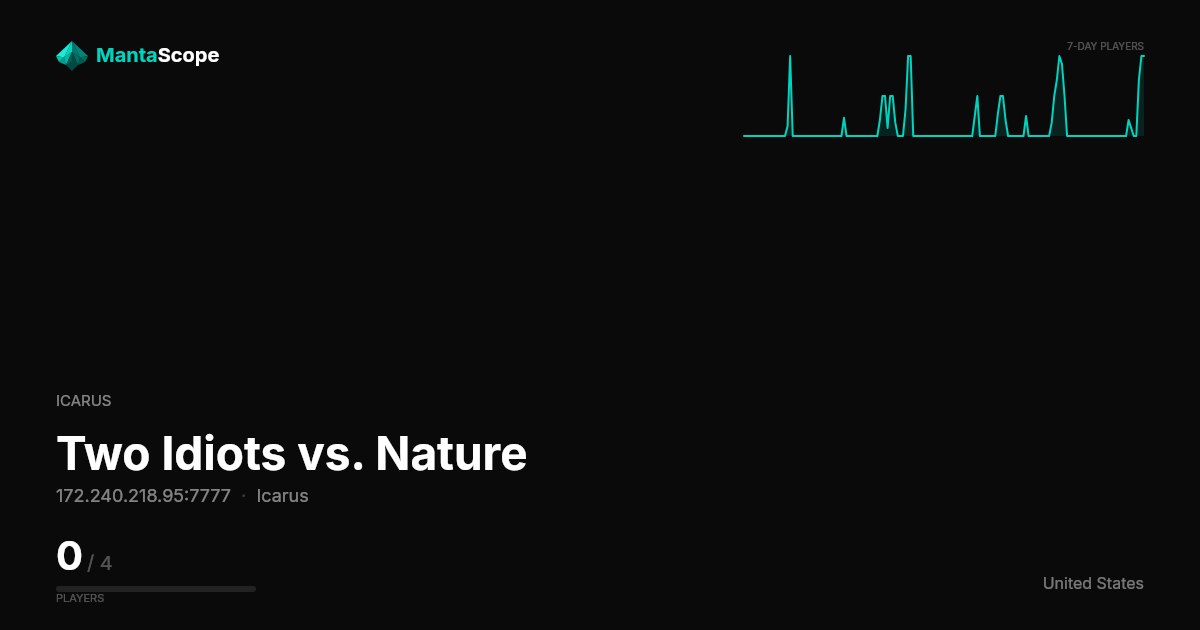 MantaScope

7-DAY PLAYERS

ICARUS

Two Idiots vs. Nature

172.240.218.95:7777 · Icarus

0 / 4

PLAYERS

United States